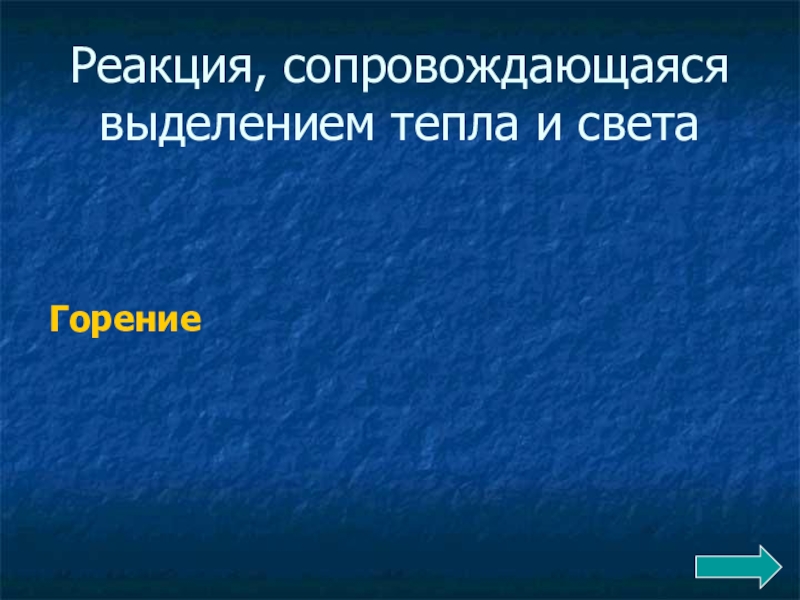 Реакция, сопровождающаяся выделением тепла и света

Горение